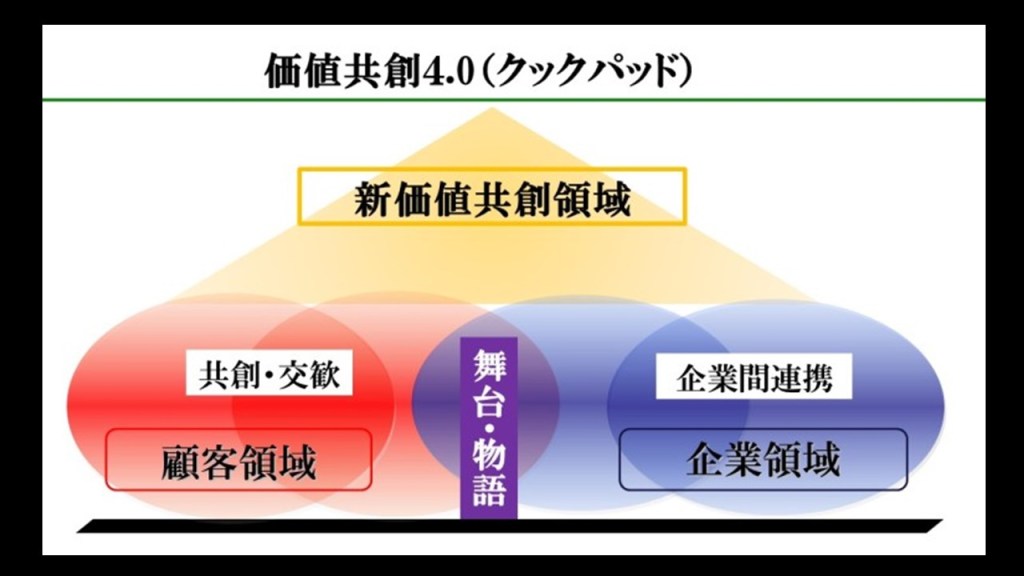 価値共創4.0（クックパッド）

新価値共創領域

共創・交歓

顧客領域

舞台・物語

企業間連携

企業領域